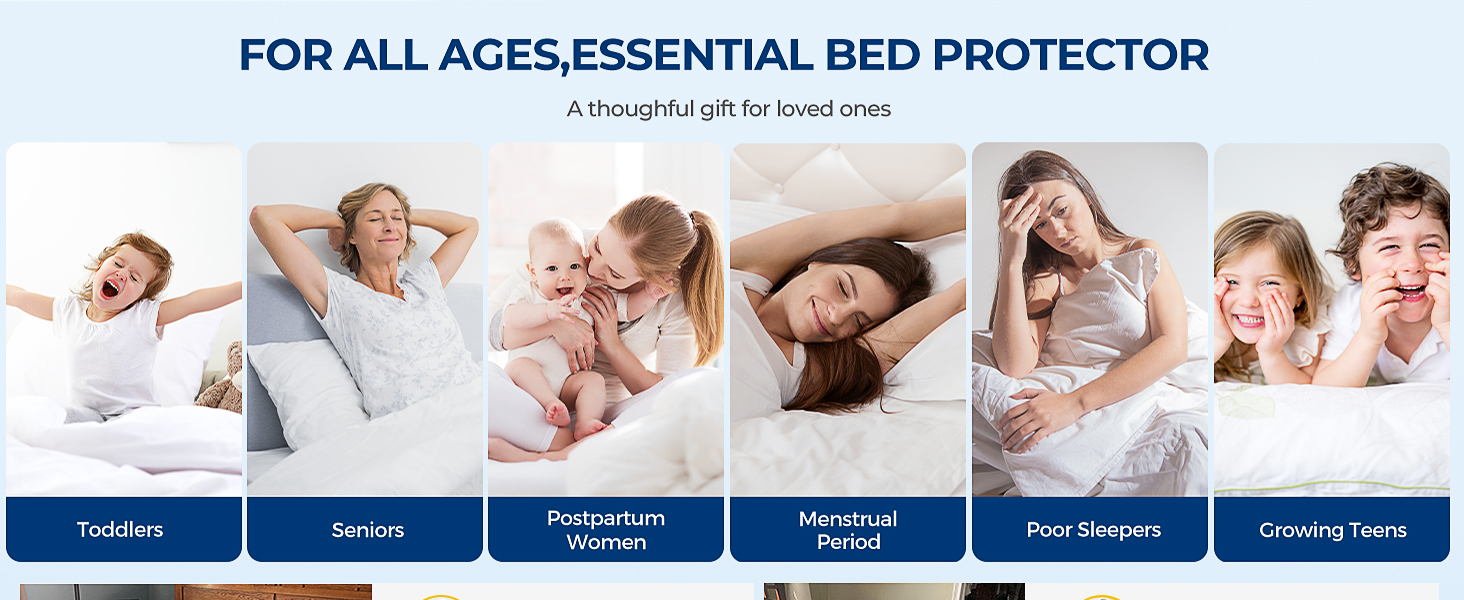 FOR ALL AGES,ESSENTIAL BED PROTECTOR

A thoughful gift for loved ones

Toddlers

Seniors

Postpartum Women

Menstrual Period

Poor Sleepers

Growing Teens